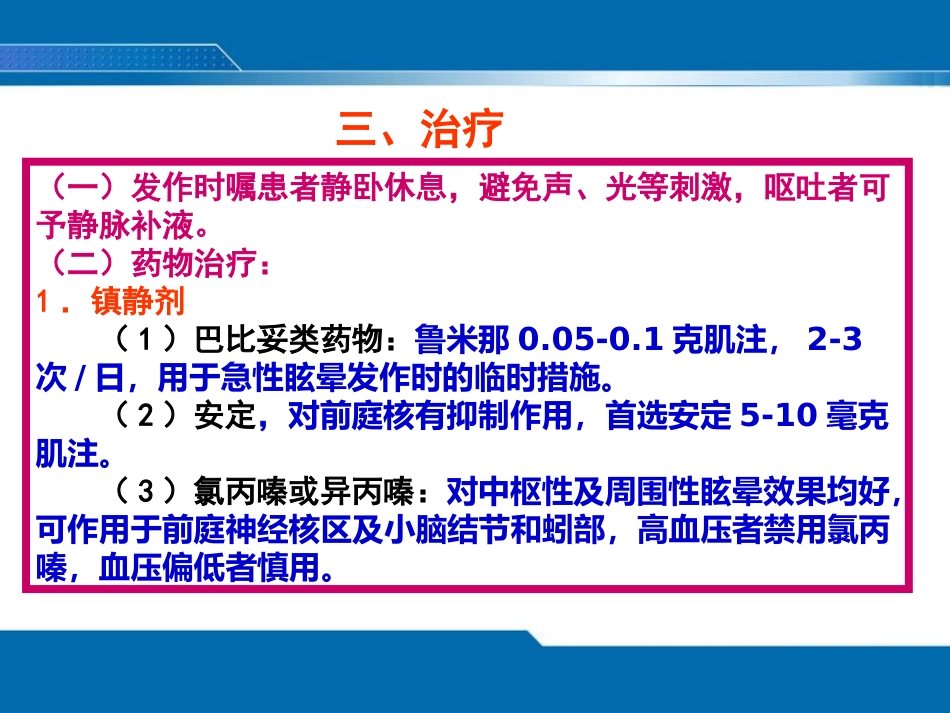 三、治疗

（一）发作时嘱患者静卧休息，避免声、光等刺激，呕吐者可予静脉补液。
（二）药物治疗：
1．镇静剂
（1）巴比妥类药物：鲁米那 0.05-0.1 克肌注， 2-3 次 / 日，用于急性眩晕发作时的临时措施。
（2）安定，对前庭核有抑制作用，首选安定 5-10 毫克肌注。
（3）氯丙嗪或异丙嗪：对中枢性及周围性眩晕效果均好，可作用于前庭神经核区及小脑结节和蚓部，高血压者禁用氯丙嗪，血压偏低者慎用。